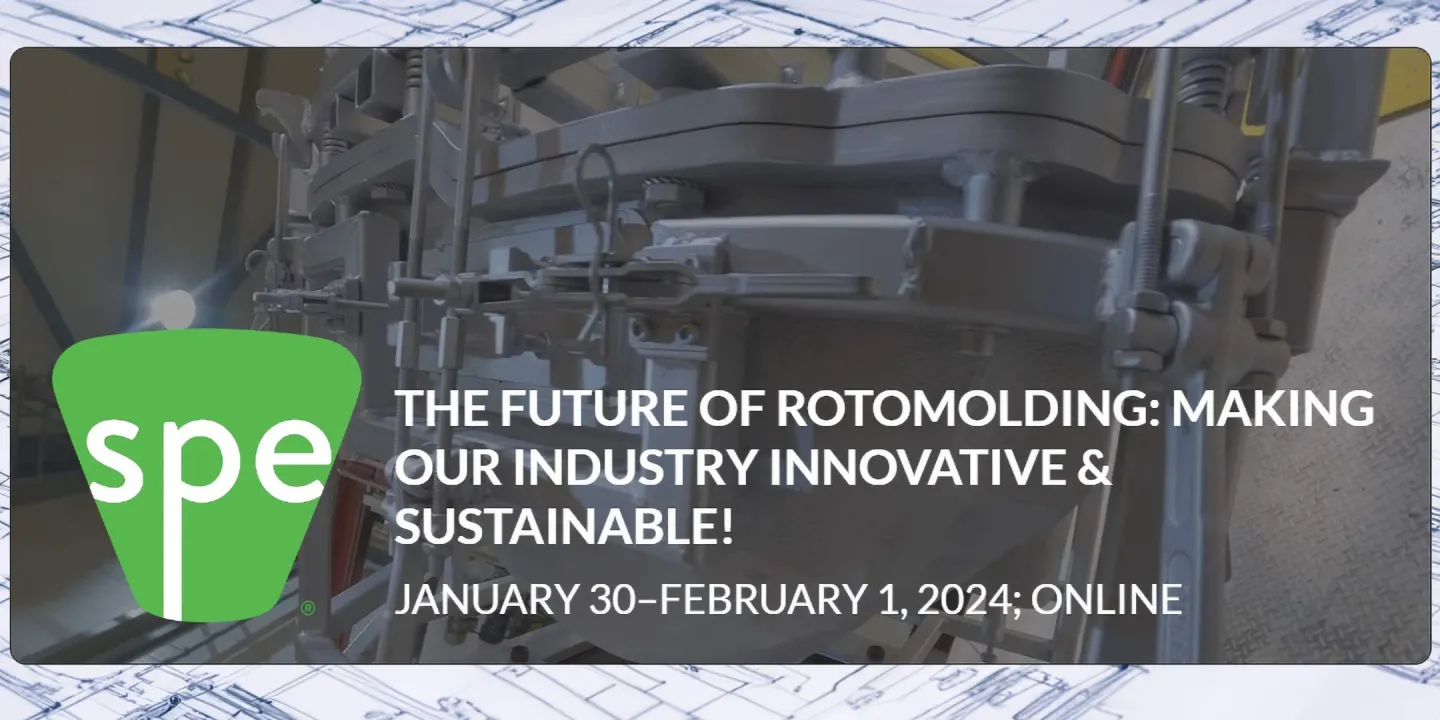 spe®

THE FUTURE OF ROTOMOLDING: MAKING OUR INDUSTRY INNOVATIVE & SUSTAINABLE!

JANUARY 30–FEBRUARY 1, 2024; ONLINE